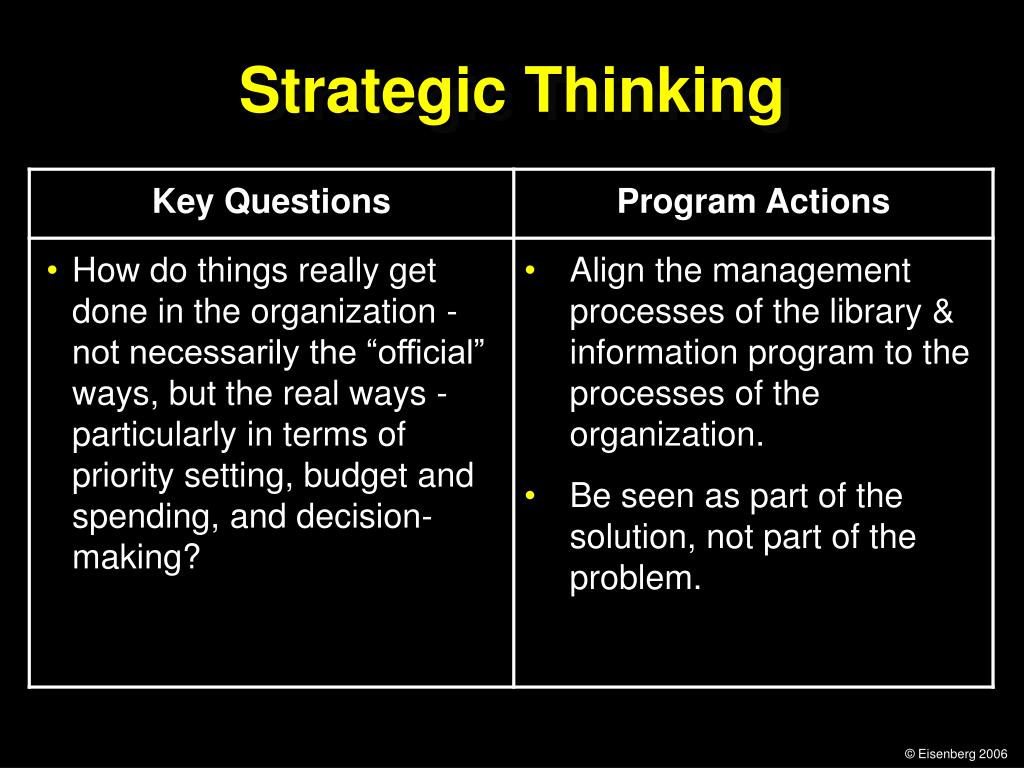 Strategic Thinking

| Key Questions | Program Actions |
|---|---|
| • How do things really get done in the organization - not necessarily the “official” ways, but the real ways - particularly in terms of priority setting, budget and spending, and decision-making? | • Align the management processes of the library & information program to the processes of the organization. • Be seen as part of the solution, not part of the problem. |

© Eisenberg 2006